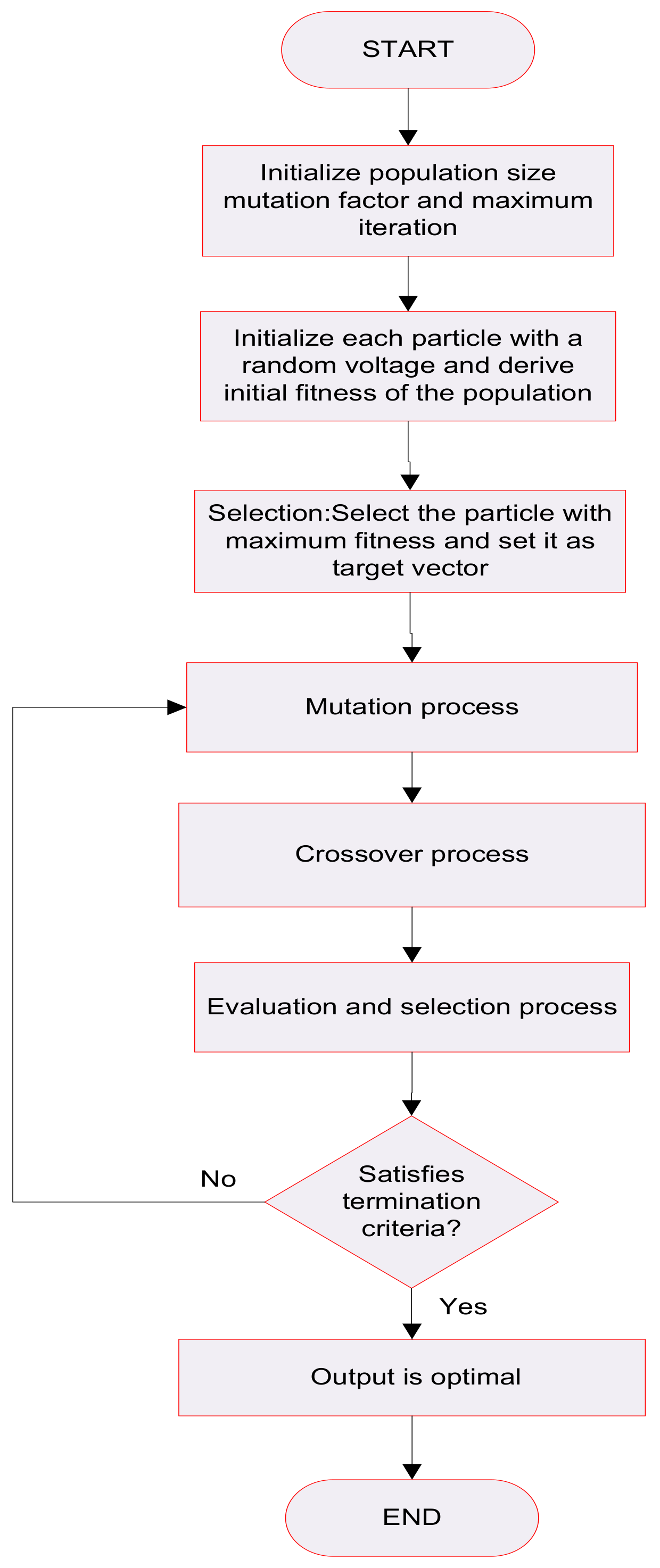 START

Initialize population size mutation factor and maximum iteration

Initialize each particle with a random voltage and derive initial fitness of the population

Selection:Select the particle with maximum fitness and set it as target vector

Mutation process

Crossover process

Evaluation and selection process

Satisfies termination criteria?

No

Yes

Output is optimal

END